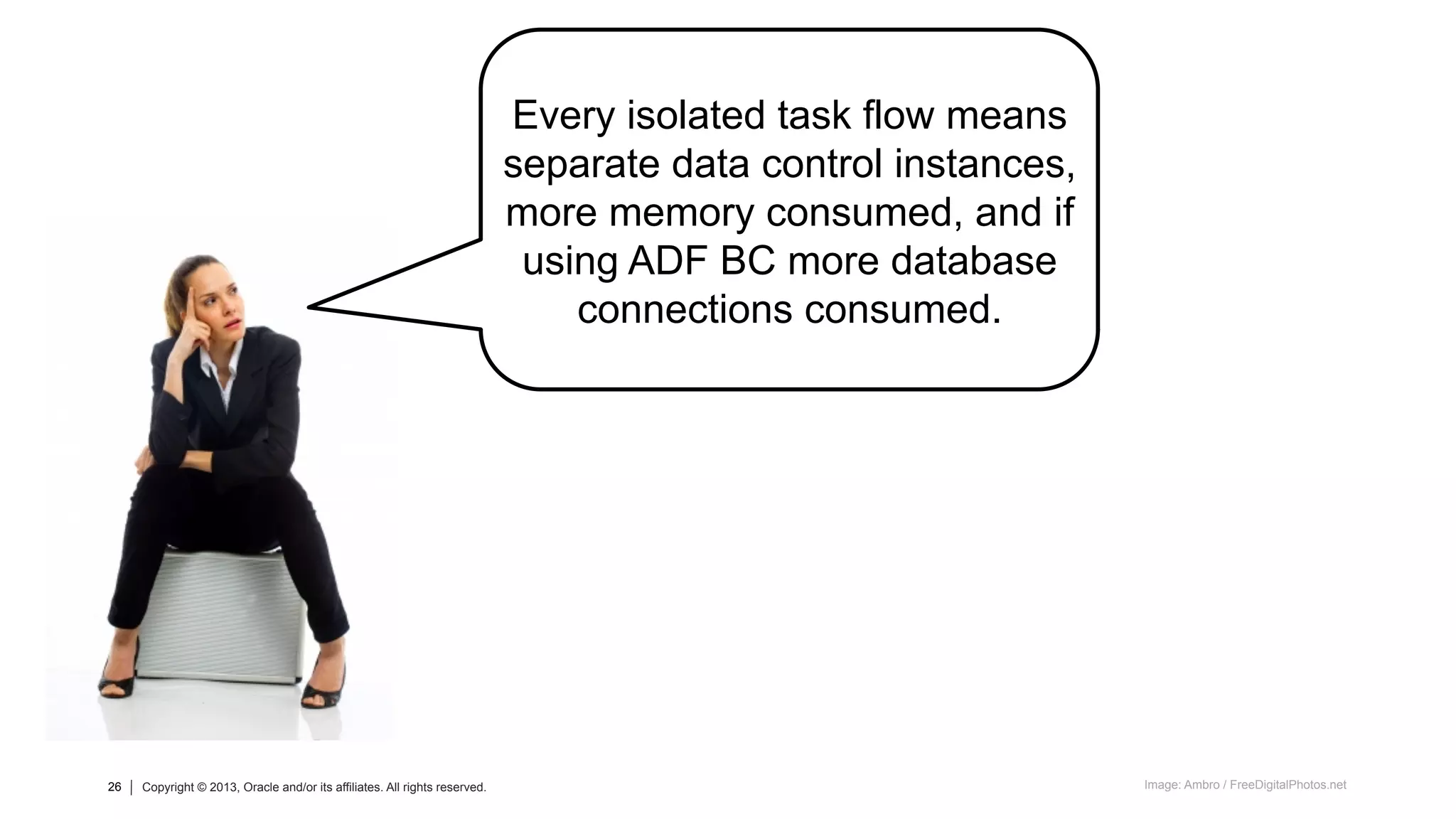 Every isolated task flow means separate data control instances, more memory consumed, and if using ADF BC more database connections consumed.

26 | Copyright © 2013, Oracle and/or its affiliates. All rights reserved.

Image: Ambro / FreeDigitalPhotos.net